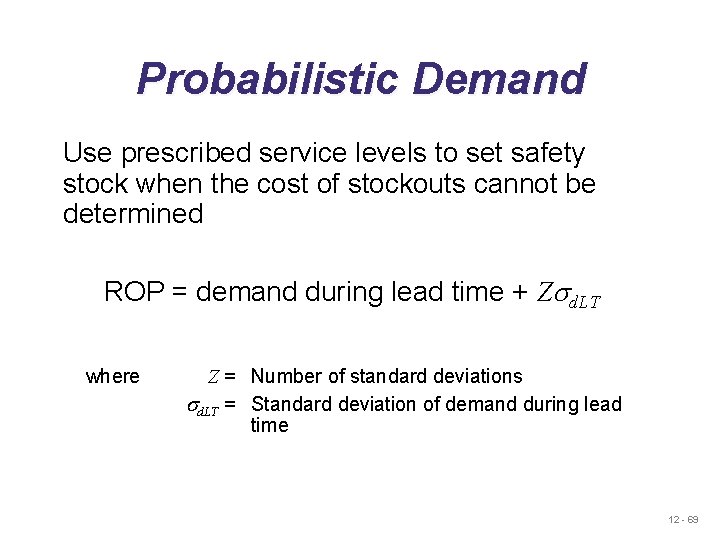 Probabilistic Demand

Use prescribed service levels to set safety stock when the cost of stockouts cannot be determined

ROP = demand during lead time + $Z\sigma_{dLT}$

where $Z$ = Number of standard deviations
$\sigma_{dLT}$ = Standard deviation of demand during lead time

12 - 69